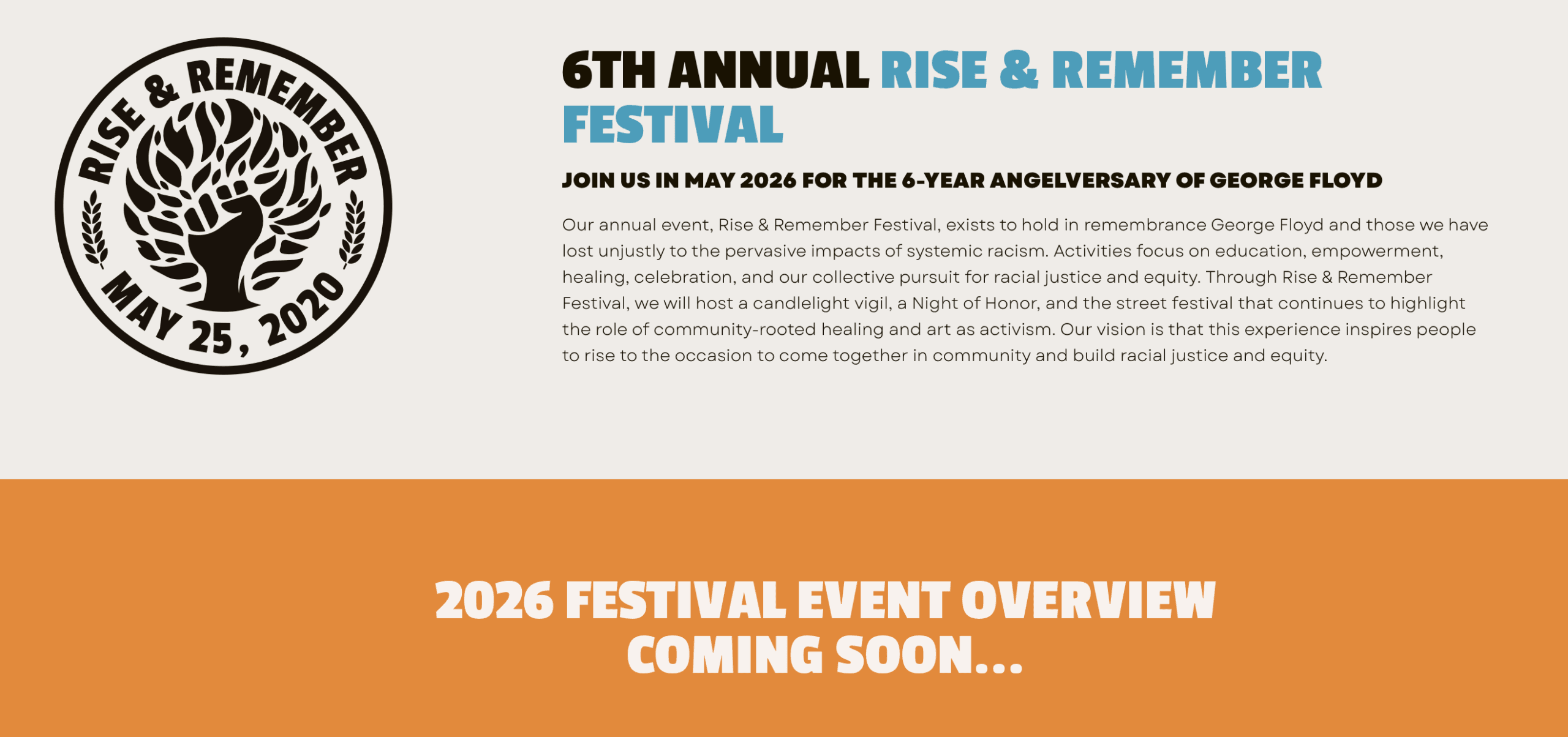 RISE & REMEMBER
MAY 25, 2020

6TH ANNUAL RISE & REMEMBER FESTIVAL

JOIN US IN MAY 2026 FOR THE 6-YEAR ANGELVERSARY OF GEORGE FLOYD

Our annual event, Rise & Remember Festival, exists to hold in remembrance George Floyd and those we have lost unjustly to the pervasive impacts of systemic racism. Activities focus on education, empowerment, healing, celebration, and our collective pursuit for racial justice and equity. Through Rise & Remember Festival, we will host a candlelight vigil, a Night of Honor, and the street festival that continues to highlight the role of community-rooted healing and art as activism. Our vision is that this experience inspires people to rise to the occasion to come together in community and build racial justice and equity.

2026 FESTIVAL EVENT OVERVIEW COMING SOON...